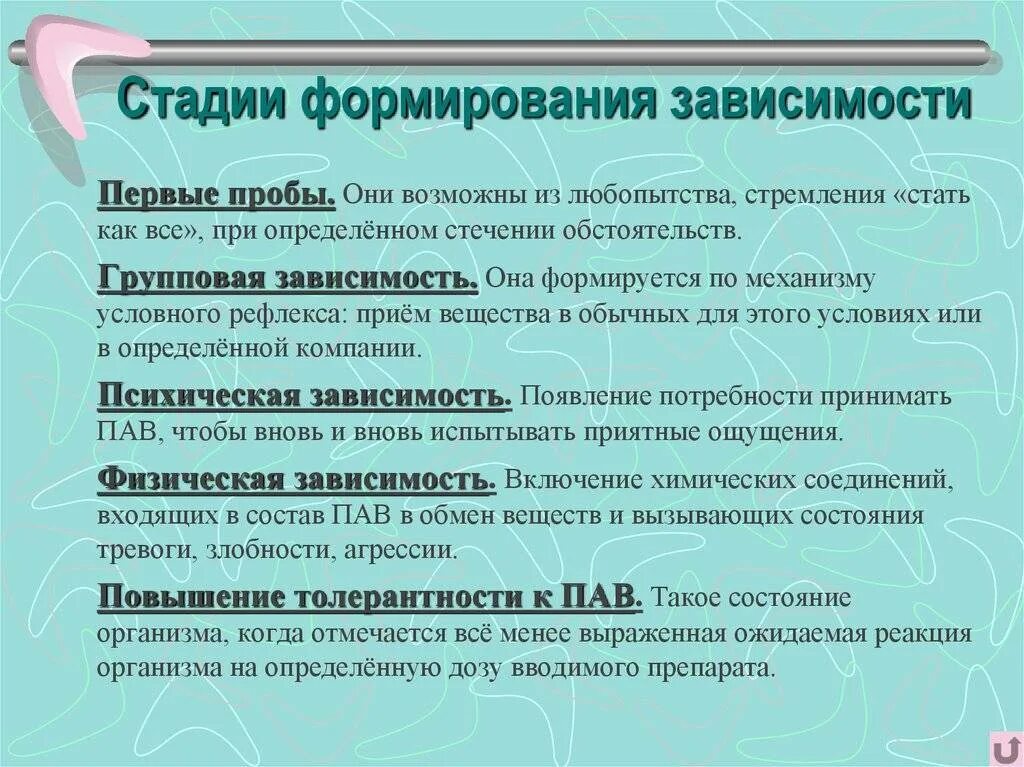 Стадии формирования зависимости

Первые пробы. Они возможны из любопытства, стремления «стать как все», при определённом стечении обстоятельств.

Групповая зависимость. Она формируется по механизму условного рефлекса: приём вещества в обычных для этого условиях или в определённой компании.

Психическая зависимость. Появление потребности принимать ПАВ, чтобы вновь и вновь испытывать приятные ощущения.

Физическая зависимость. Включение химических соединений, входящих в состав ПАВ в обмен веществ и вызывающих состояния тревоги, злобности, агрессии.

Повышение толерантности к ПАВ. Такое состояние организма, когда отмечается всё менее выраженная ожидаемая реакция организма на определённую дозу вводимого препарата.